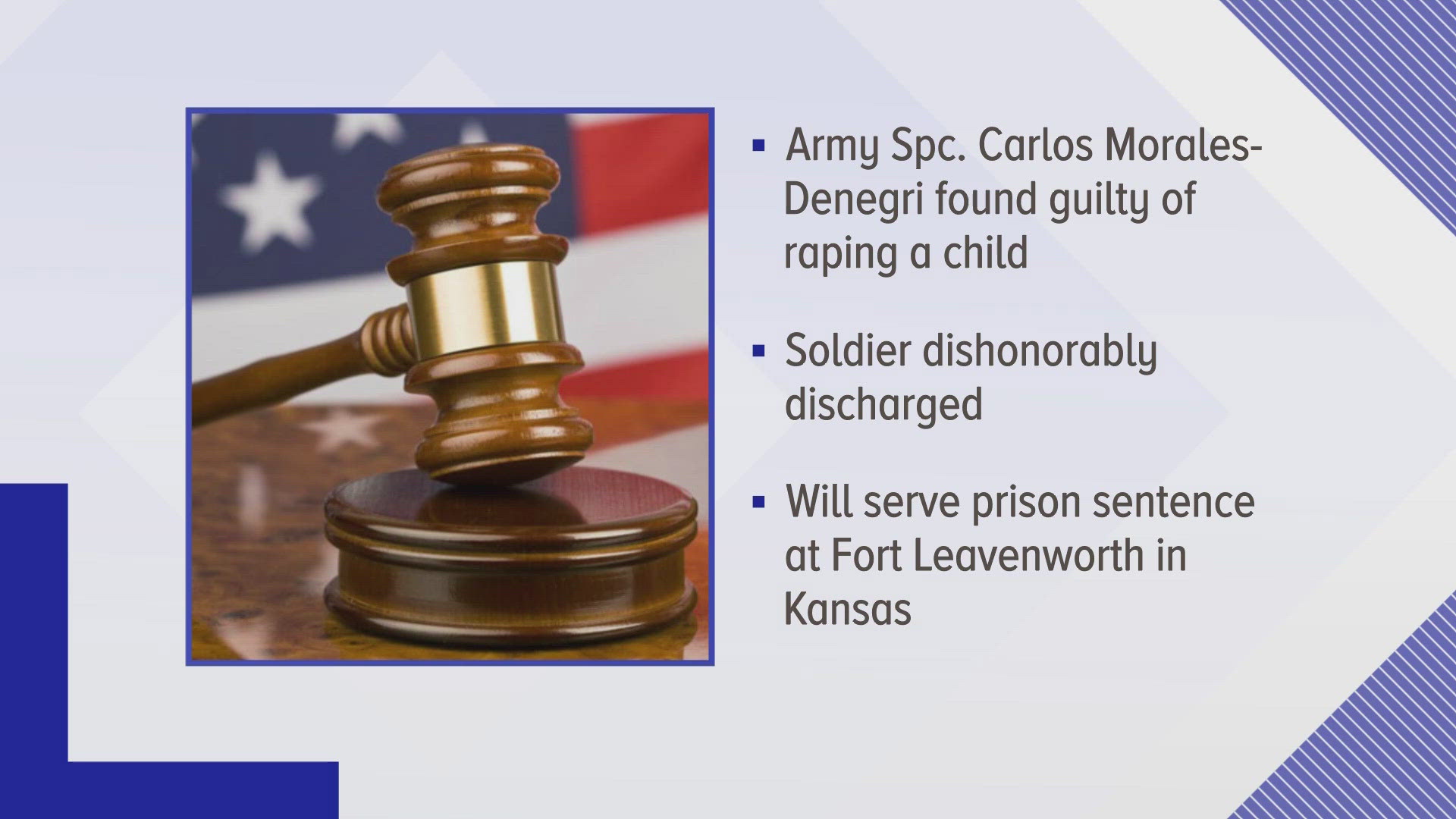 ▪ Army Spc. Carlos Morales-Denegri found guilty of raping a child

▪ Soldier dishonorably discharged

▪ Will serve prison sentence at Fort Leavenworth in Kansas